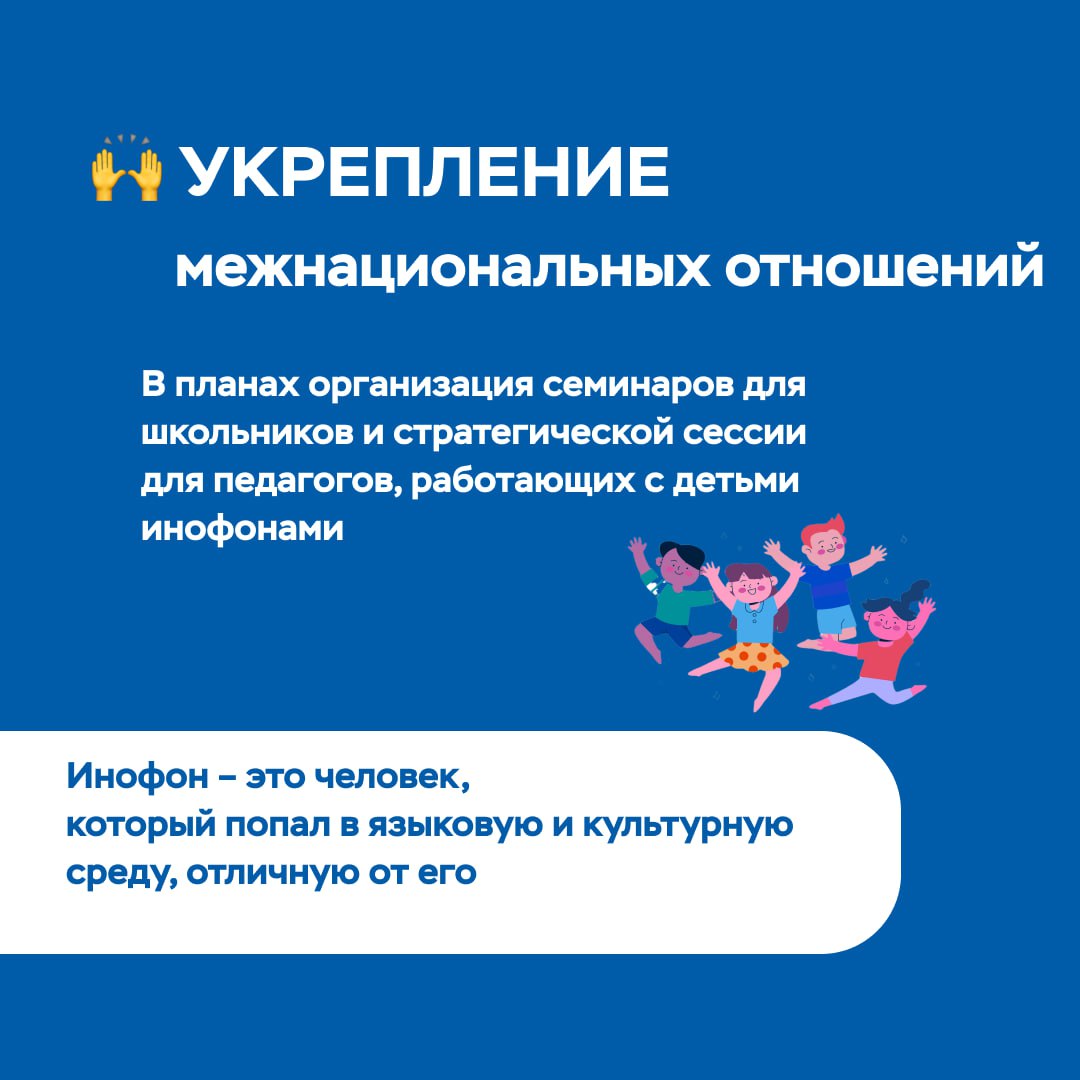 🙌 УКРЕПЛЕНИЕ межнациональных отношений

В планах организация семинаров для школьников и стратегической сессии для педагогов, работающих с детьми инофонами

Инофон – это человек, который попал в языковую и культурную среду, отличную от его